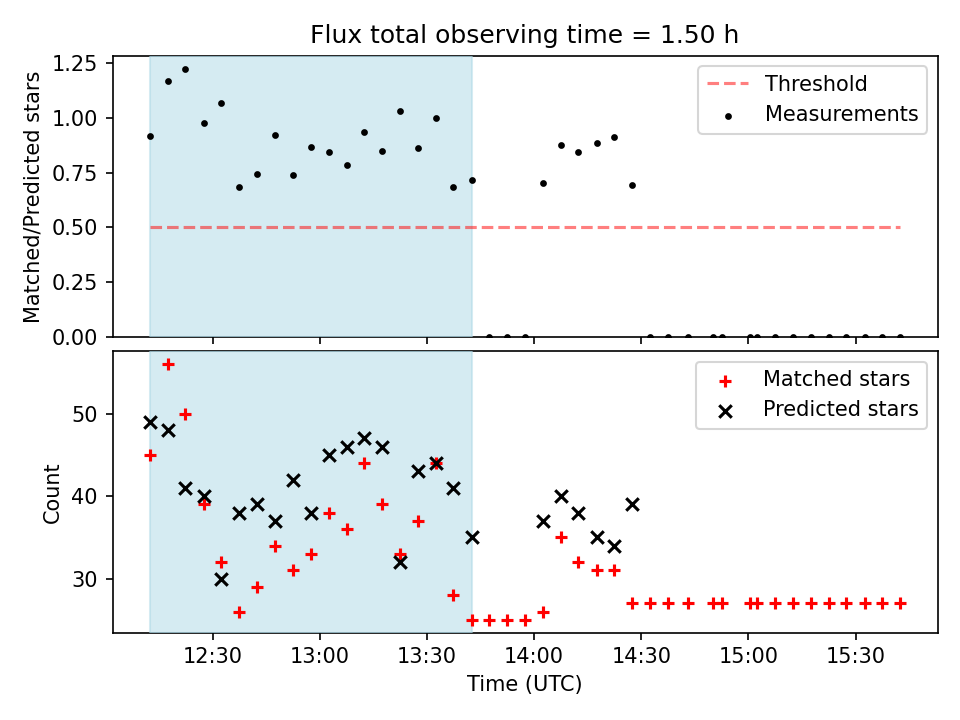 Flux total observing time = 1.50 h

Matched/Predicted stars

1.25
1.00
0.75
0.50
0.25
0.00

Threshold
Measurements

Count

50
40
30

Matched stars
Predicted stars

12:30
13:00
13:30
14:00
14:30
15:00
15:30

Time (UTC)